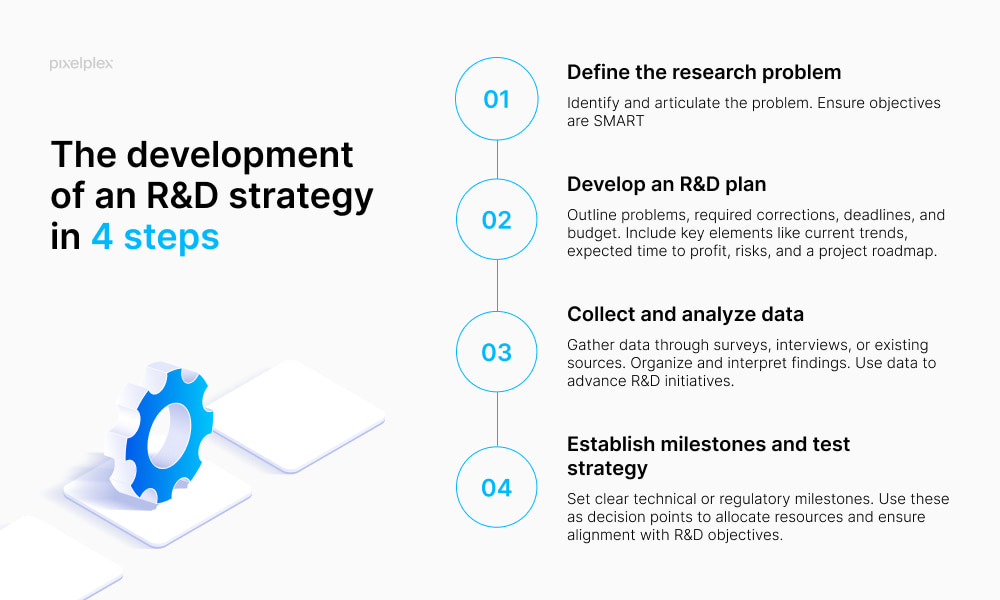 pixelplex

The development of an R&D strategy in 4 steps

01

Define the research problem

Identify and articulate the problem. Ensure objectives are SMART

02

Develop an R&D plan

Outline problems, required corrections, deadlines, and budget. Include key elements like current trends, expected time to profit, risks, and a project roadmap.

03

Collect and analyze data

Gather data through surveys, interviews, or existing sources. Organize and interpret findings. Use data to advance R&D initiatives.

04

Establish milestones and test strategy

Set clear technical or regulatory milestones. Use these as decision points to allocate resources and ensure alignment with R&D objectives.